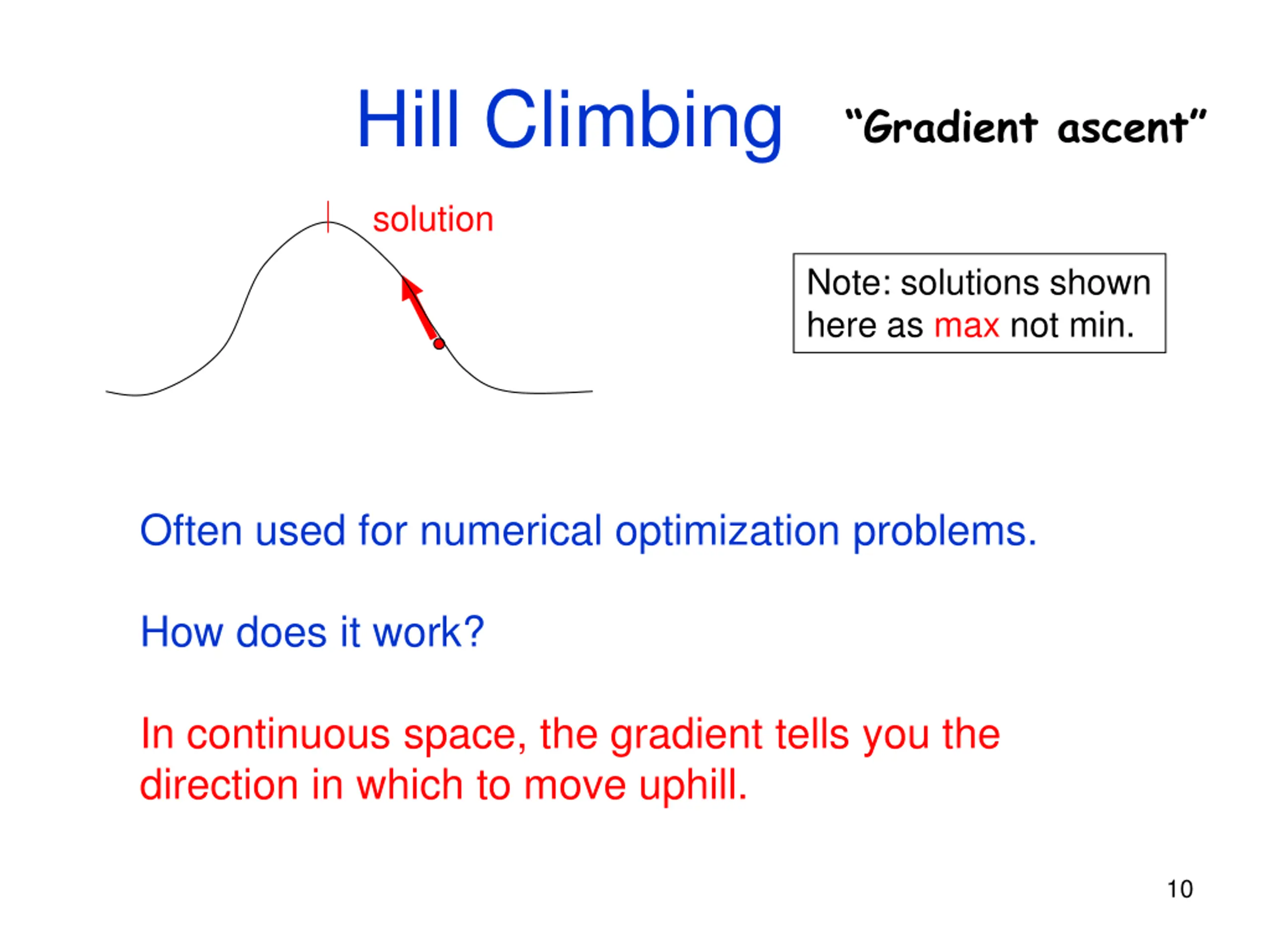 Hill Climbing “Gradient ascent”

solution

Note: solutions shown here as max not min.

Often used for numerical optimization problems.

How does it work?

In continuous space, the gradient tells you the direction in which to move uphill.

10